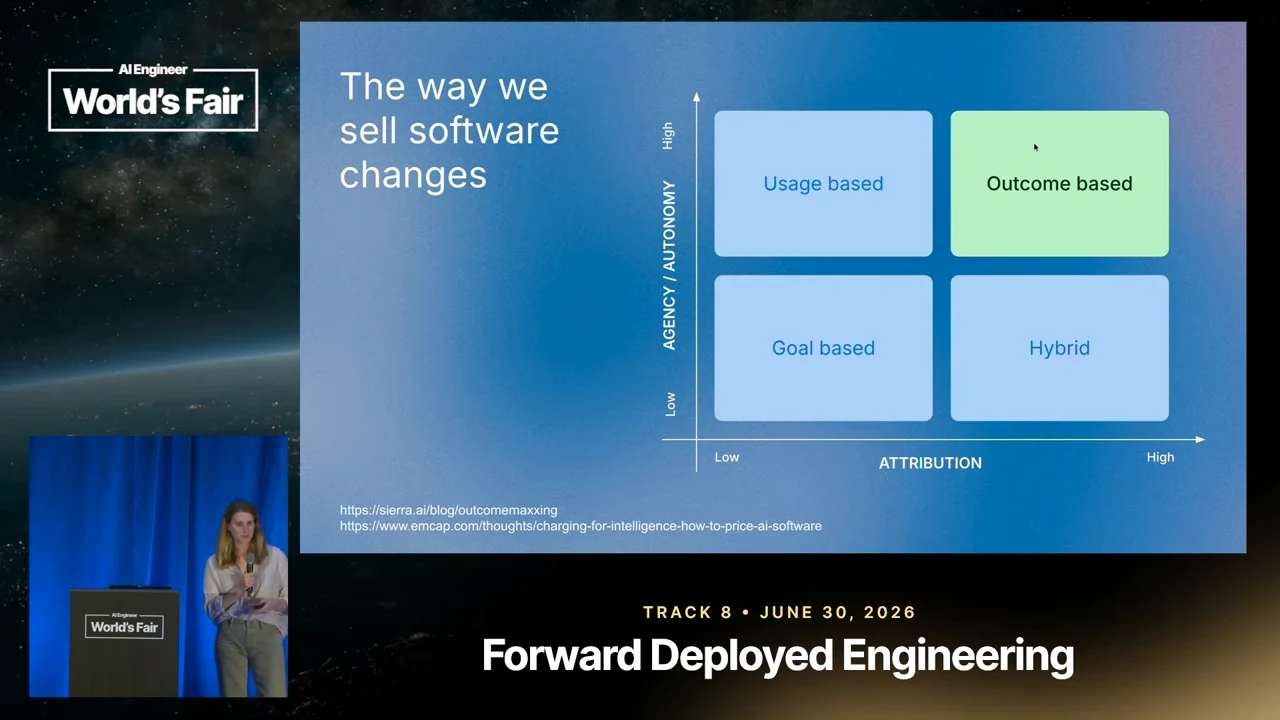 AI Engineer
World's Fair

The way we sell software changes

High
AGENCY / AUTONOMY
Low

Usage based
Outcome based
Goal based
Hybrid

Low
ATTRIBUTION
High

https://sierra.ai/blog/outcomemaxxing
https://www.emcap.com/thoughts/charging-for-intelligence-how-to-price-ai-software

AI Engineer
World's Fair

TRACK 8 • JUNE 30, 2026
Forward Deployed Engineering